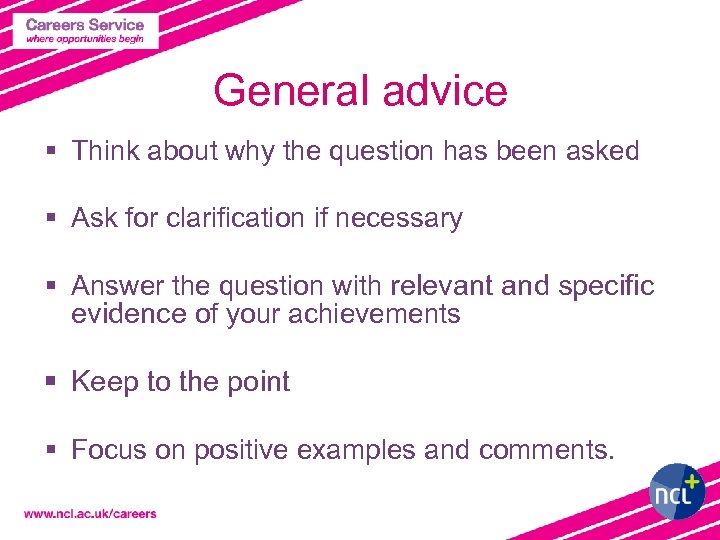 Careers Service
where opportunities begin

General advice

▪ Think about why the question has been asked

▪ Ask for clarification if necessary

▪ Answer the question with relevant and specific evidence of your achievements

▪ Keep to the point

▪ Focus on positive examples and comments.

www.ncl.ac.uk/careers

ncl+